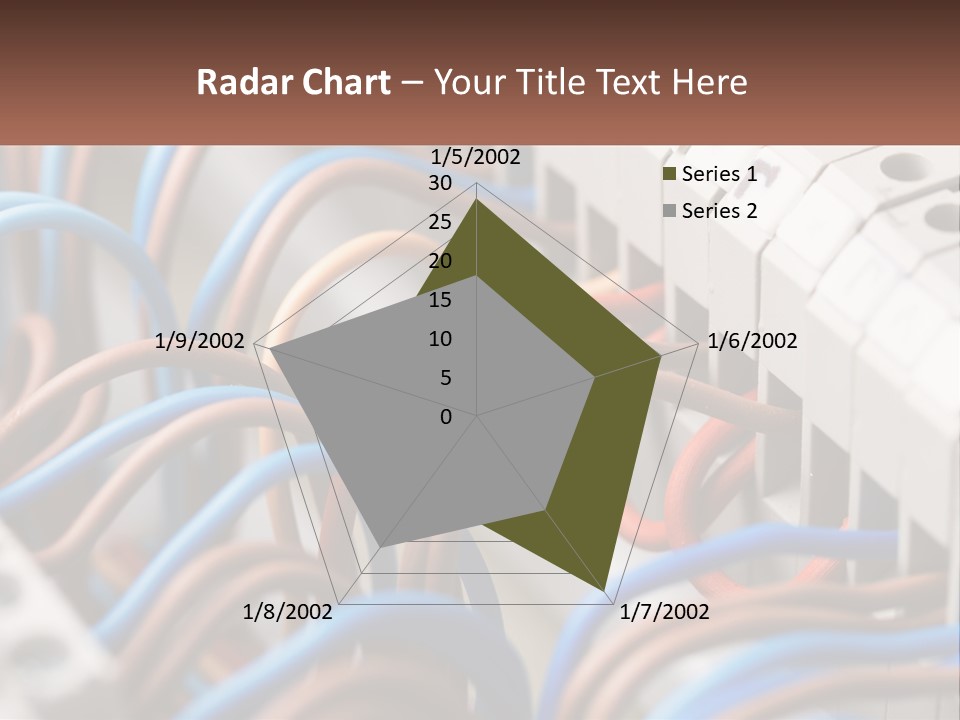 Radar Chart – Your Title Text Here

1/5/2002
30
25
20
15
10
5
0
1/6/2002
1/7/2002
1/8/2002
1/9/2002

Series 1
Series 2